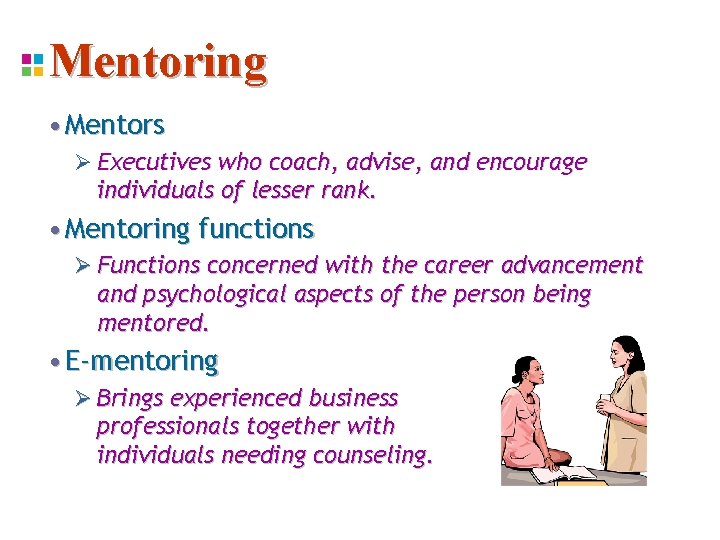 Mentoring

• Mentors
  ➢ Executives who coach, advise, and encourage individuals of lesser rank.
• Mentoring functions
  ➢ Functions concerned with the career advancement and psychological aspects of the person being mentored.
• E-mentoring
  ➢ Brings experienced business professionals together with individuals needing counseling.